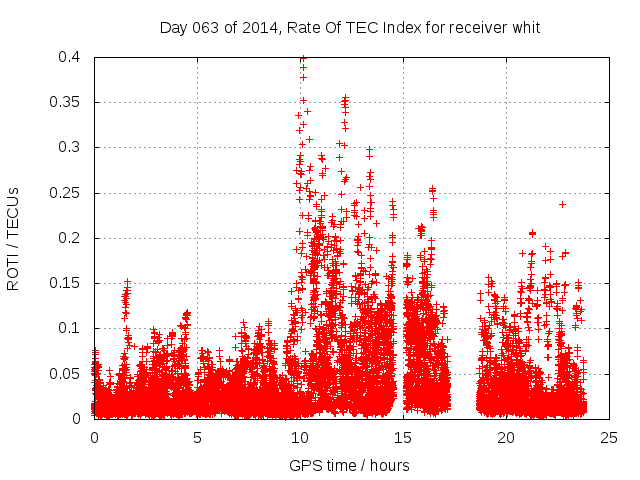 Day 063 of 2014, Rate Of TEC Index for receiver whit

ROTI / TECUs

0.4
0.35
0.3
0.25
0.2
0.15
0.1
0.05
0

0
5
10
15
20
25

GPS time / hours